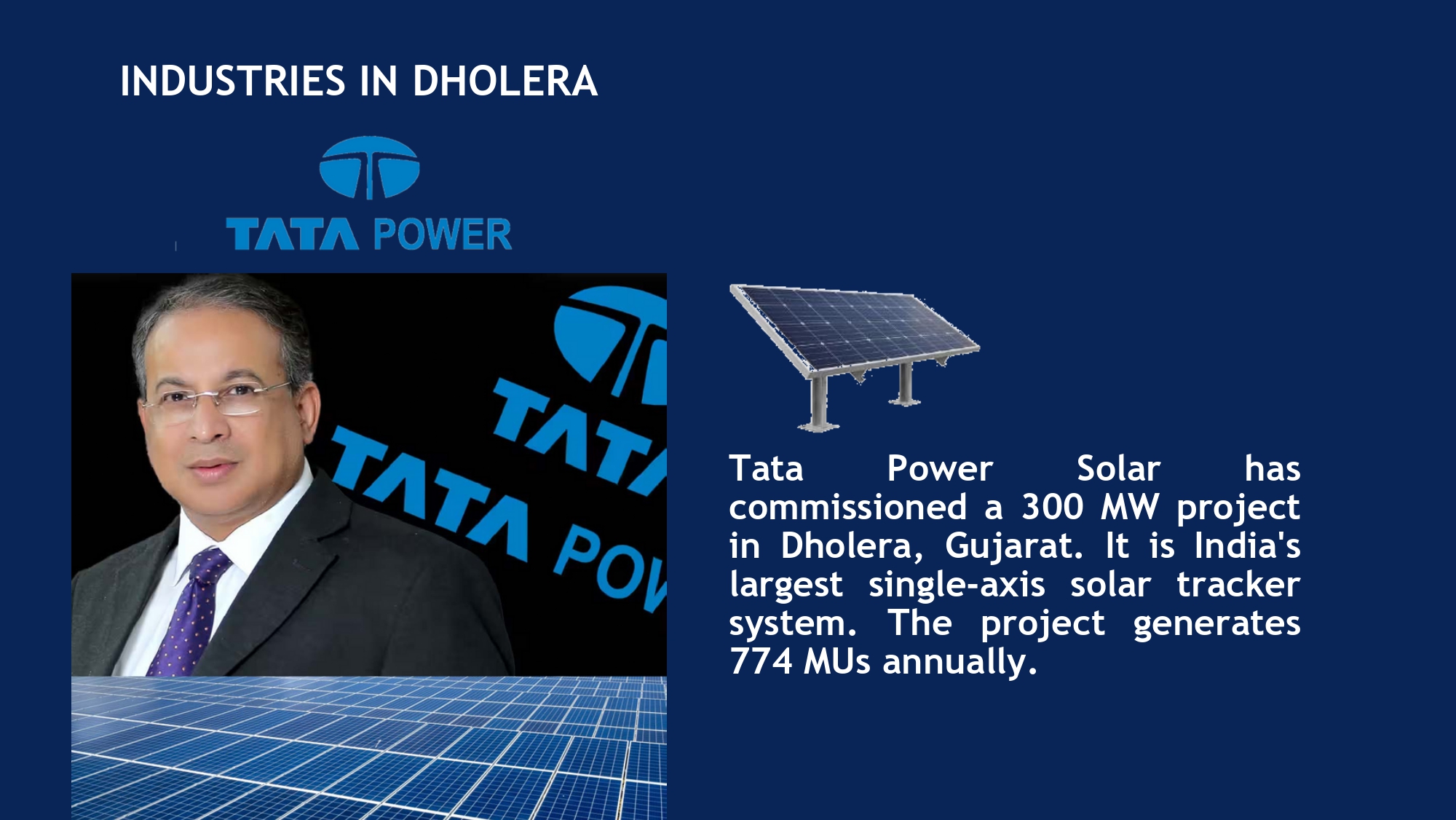 INDUSTRIES IN DHOLERA

TATA POWER

TATA
TATA POW

Tata Power Solar has commissioned a 300 MW project in Dholera, Gujarat. It is India's largest single-axis solar tracker system. The project generates 774 MUs annually.